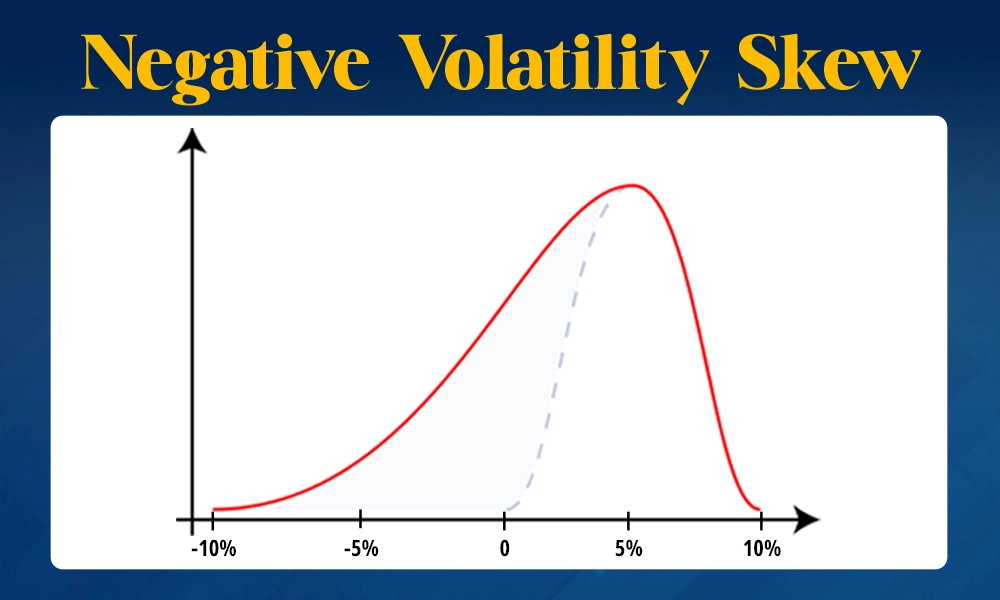 Negative Volatility Skew

-10%
-5%
0
5%
10%